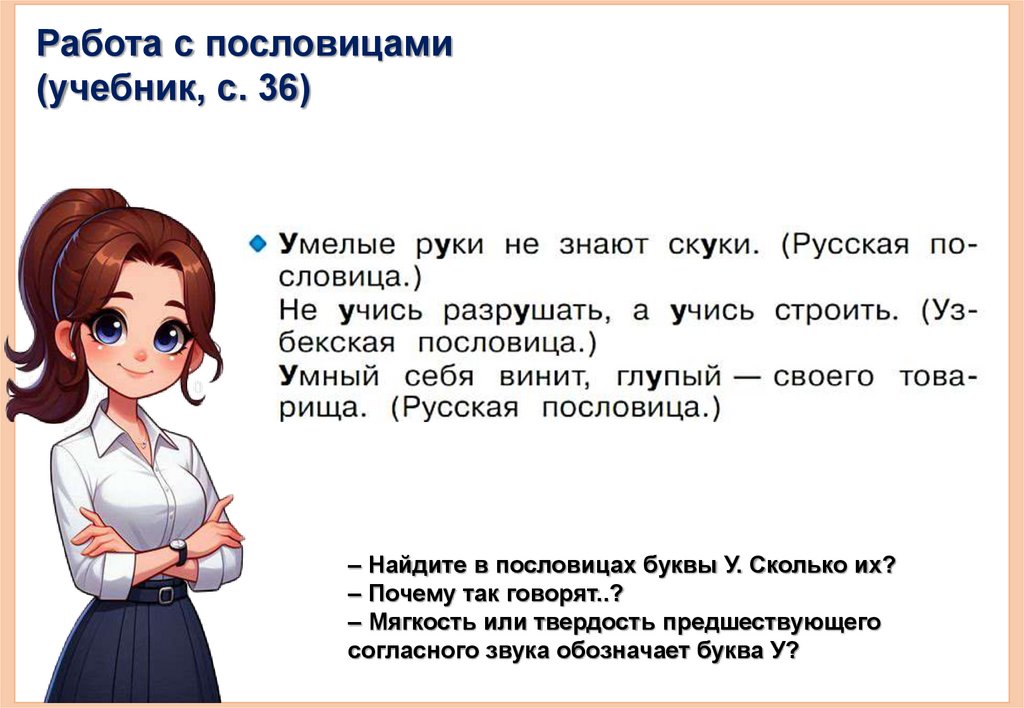 Работа с пословицами (учебник, с. 36)

Умелые руки не знают скуки. (Русская пословица.)
Не учись разрушать, а учись строить. (Узбекская пословица.)
Умный себя винит, глупый — своего товарища. (Русская пословица.)

– Найдите в пословицах буквы У. Сколько их?
– Почему так говорят..?
– Мягкость или твердость предшествующего согласного звука обозначает буква У?